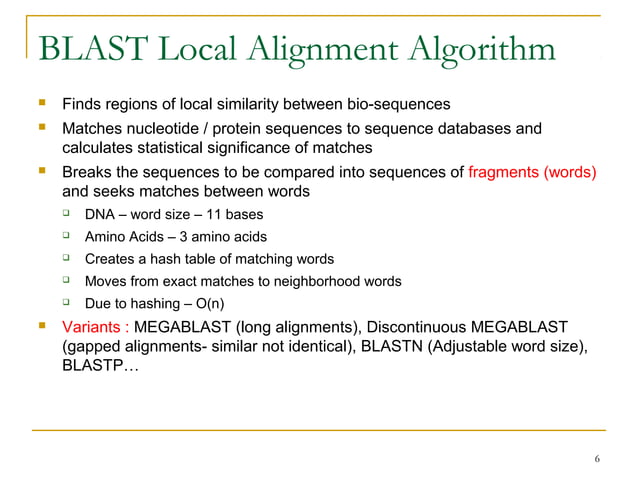 BLAST Local Alignment Algorithm

- Finds regions of local similarity between bio-sequences
- Matches nucleotide / protein sequences to sequence databases and calculates statistical significance of matches
- Breaks the sequences to be compared into sequences of fragments (words) and seeks matches between words
  - DNA – word size – 11 bases
  - Amino Acids – 3 amino acids
  - Creates a hash table of matching words
  - Moves from exact matches to neighborhood words
  - Due to hashing – O(n)
- Variants : MEGABLAST (long alignments), Discontinuous MEGABLAST (gapped alignments- similar not identical), BLASTN (Adjustable word size), BLASTP…

6